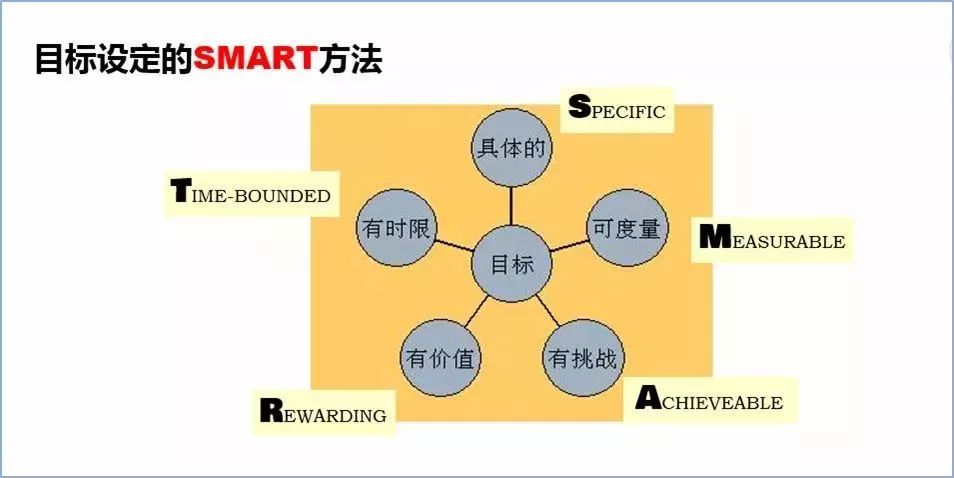 目标设定的SMART方法

SPECIFIC

具体的

TIME-BOUNDED

有时限

可度量

MEASURABLE

目标

有价值

有挑战

REWARDING

ACHIEVEABLE